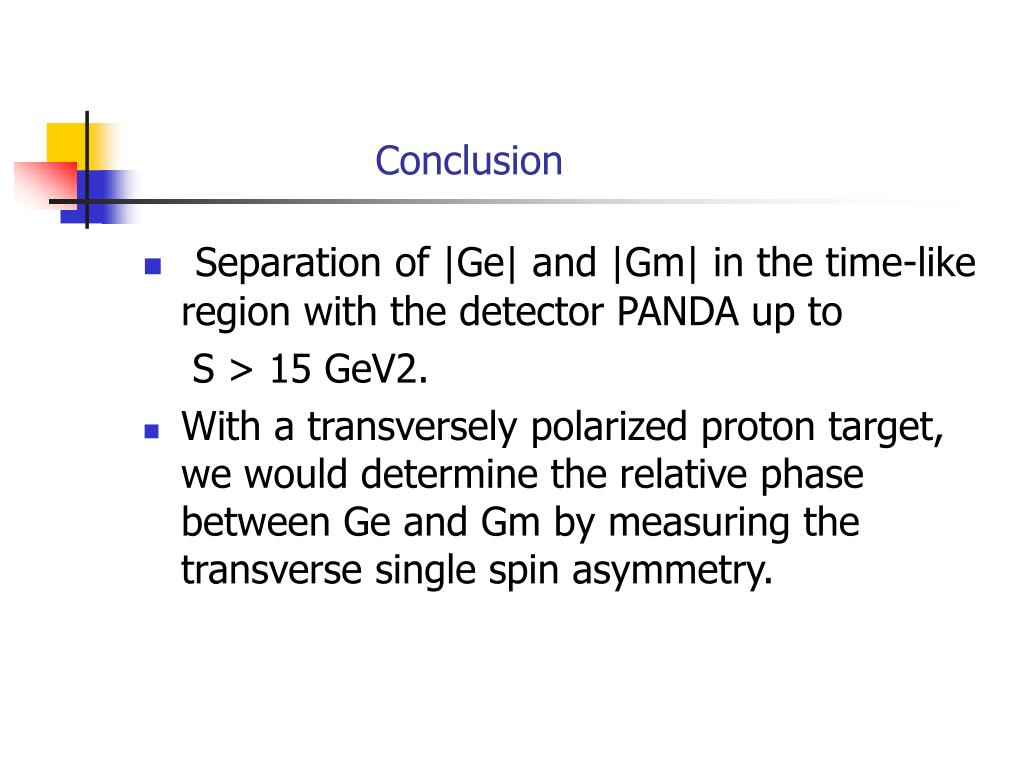 Conclusion

Separation of |Ge| and |Gm| in the time-like region with the detector PANDA up to

S > 15 GeV2.

With a transversely polarized proton target, we would determine the relative phase between Ge and Gm by measuring the transverse single spin asymmetry.